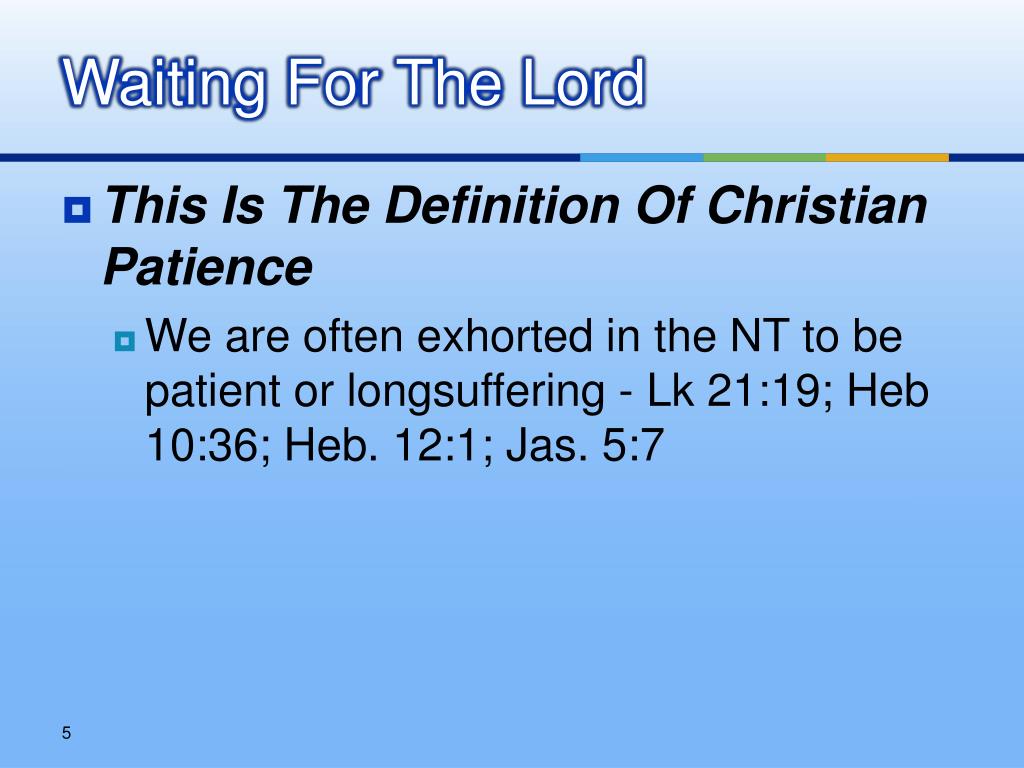 Waiting For The Lord

This Is The Definition Of Christian Patience

We are often exhorted in the NT to be patient or longsuffering - Lk 21:19; Heb 10:36; Heb. 12:1; Jas. 5:7

5